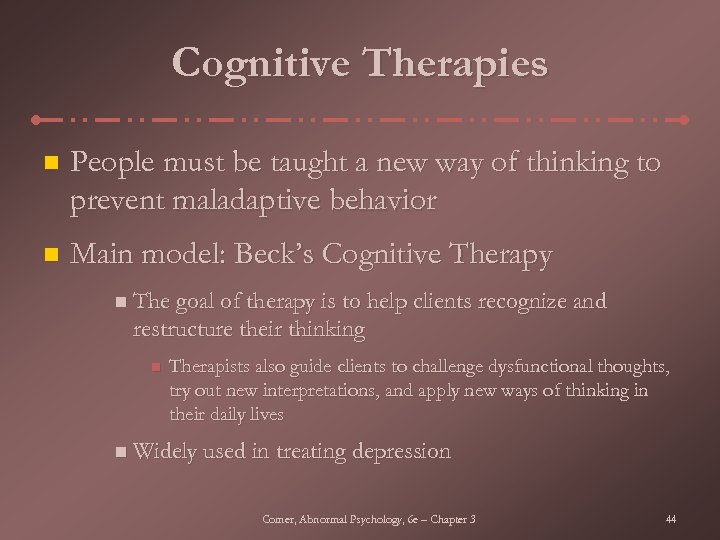 Cognitive Therapies

People must be taught a new way of thinking to prevent maladaptive behavior

Main model: Beck's Cognitive Therapy

The goal of therapy is to help clients recognize and restructure their thinking

Therapists also guide clients to challenge dysfunctional thoughts, try out new interpretations, and apply new ways of thinking in their daily lives

Widely used in treating depression

Comer, Abnormal Psychology, 6e – Chapter 3

44